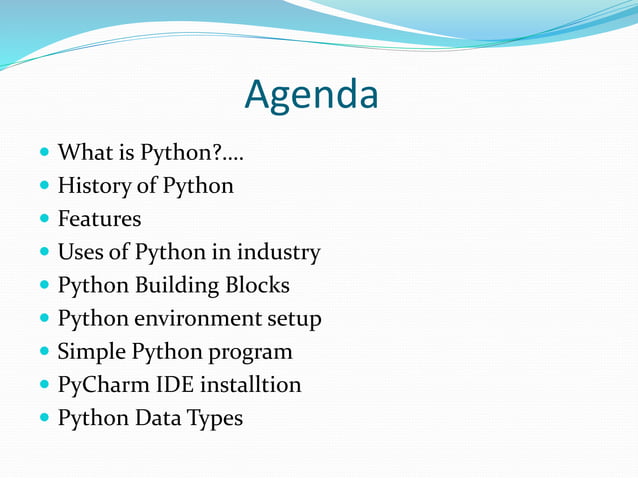 Agenda

- What is Python?….
- History of Python
- Features
- Uses of Python in industry
- Python Building Blocks
- Python environment setup
- Simple Python program
- PyCharm IDE installtion
- Python Data Types